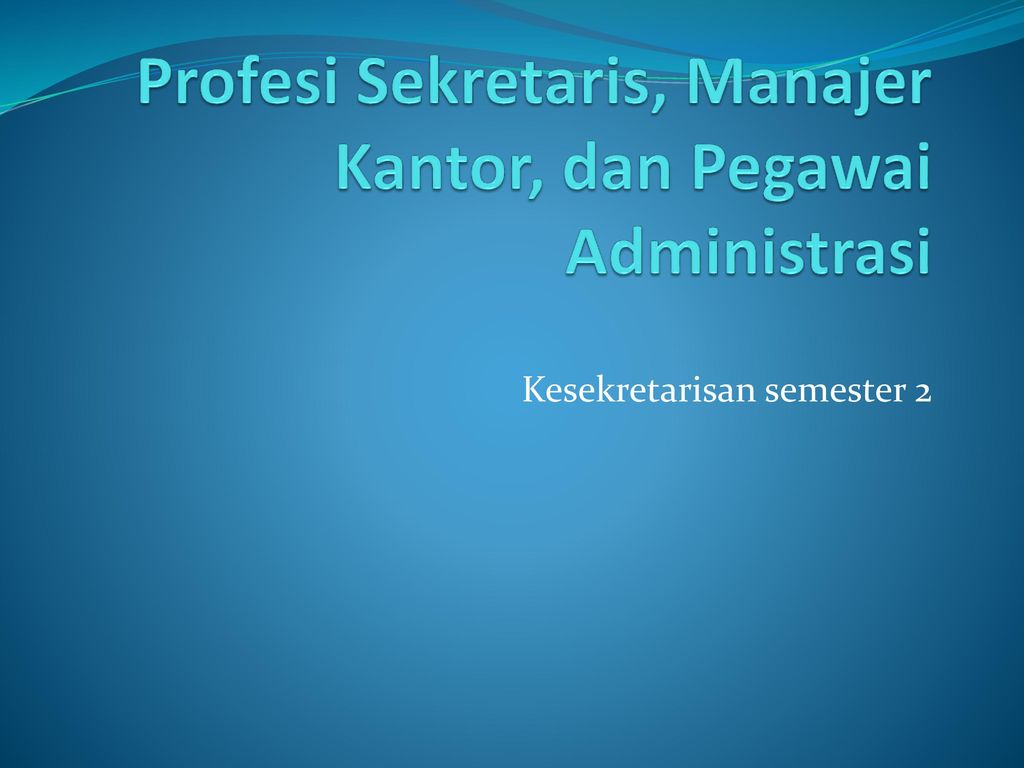 Profesi Sekretaris, Manajer Kantor, dan Pegawai Administrasi

Kesekretarisan semester 2